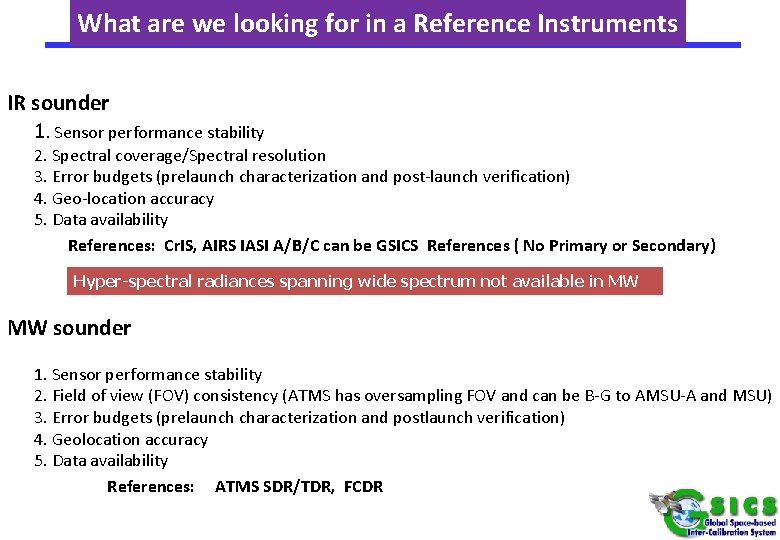 What are we looking for in a Reference Instruments

IR sounder

1. Sensor performance stability
2. Spectral coverage/Spectral resolution
3. Error budgets (prelaunch characterization and post-launch verification)
4. Geo-location accuracy
5. Data availability

References: CrIS, AIRS IASI A/B/C can be GSICS References ( No Primary or Secondary)

Hyper-spectral radiances spanning wide spectrum not available in MW

MW sounder

1. Sensor performance stability
2. Field of view (FOV) consistency (ATMS has oversampling FOV and can be B-G to AMSU-A and MSU)
3. Error budgets (prelaunch characterization and postlaunch verification)
4. Geolocation accuracy
5. Data availability

References: ATMS SDR/TDR, FCDR

GSICS
Global Space-based Inter-Calibration System